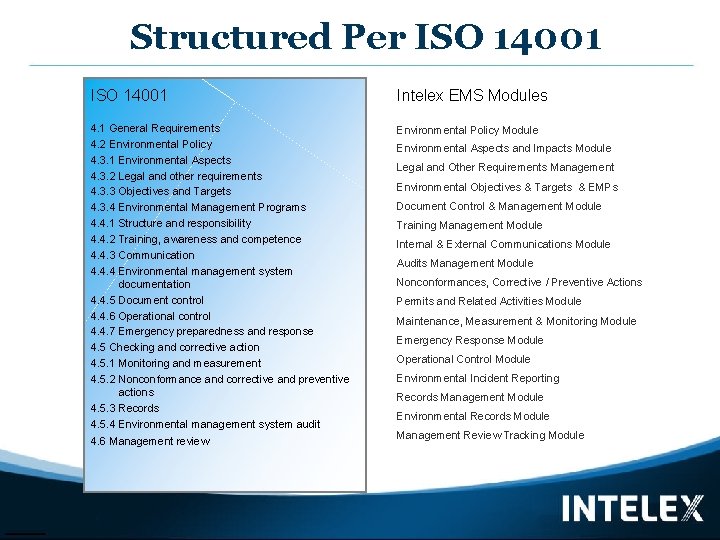 Structured Per ISO 14001

ISO 14001

4.1 General Requirements
4.2 Environmental Policy
4.3.1 Environmental Aspects
4.3.2 Legal and other requirements
4.3.3 Objectives and Targets
4.3.4 Environmental Management Programs
4.4.1 Structure and responsibility
4.4.2 Training, awareness and competence
4.4.3 Communication
4.4.4 Environmental management system documentation
4.4.5 Document control
4.4.6 Operational control
4.4.7 Emergency preparedness and response
4.5 Checking and corrective action
4.5.1 Monitoring and measurement
4.5.2 Nonconformance and corrective and preventive actions
4.5.3 Records
4.5.4 Environmental management system audit
4.6 Management review

Intelex EMS Modules

Environmental Policy Module
Environmental Aspects and Impacts Module
Legal and Other Requirements Management
Environmental Objectives & Targets & EMPs
Document Control & Management Module
Training Management Module
Internal & External Communications Module
Audits Management Module
Nonconformances, Corrective / Preventive Actions
Permits and Related Activities Module
Maintenance, Measurement & Monitoring Module
Emergency Response Module
Operational Control Module
Environmental Incident Reporting
Records Management Module
Environmental Records Module
Management Review Tracking Module

INTELEX